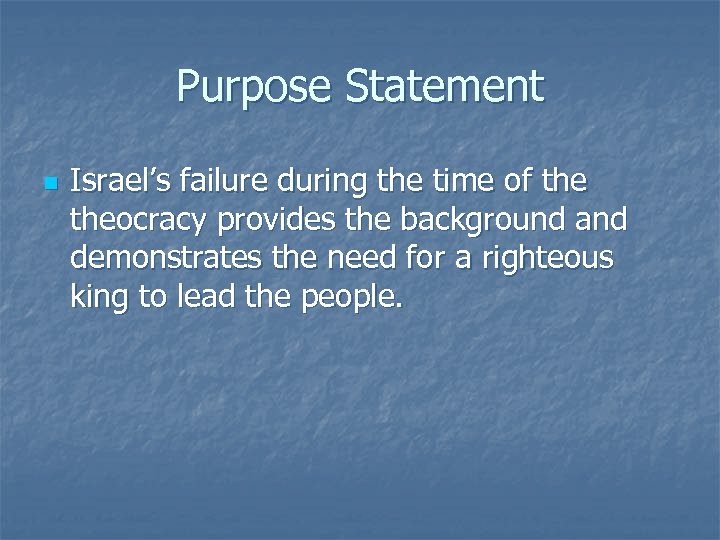 Purpose Statement

Israel’s failure during the time of the theocracy provides the background and demonstrates the need for a righteous king to lead the people.